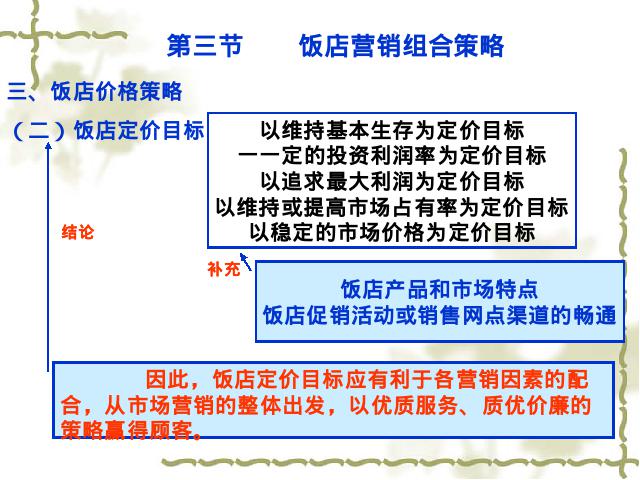 第三节　　饭店营销组合策略

三、饭店价格策略

（二）饭店定价目标

以维持基本生存为定价目标
一一定的投资利润率为定价目标
以追求最大利润为定价目标
以维持或提高市场占有率为定价目标
以稳定的市场价格为定价目标

结论

补充

饭店产品和市场特点
饭店促销活动或销售网点渠道的畅通

因此，饭店定价目标应有利于各营销因素的配合，从市场营销的整体出发，以优质服务、质优价廉的策略赢得顾客。